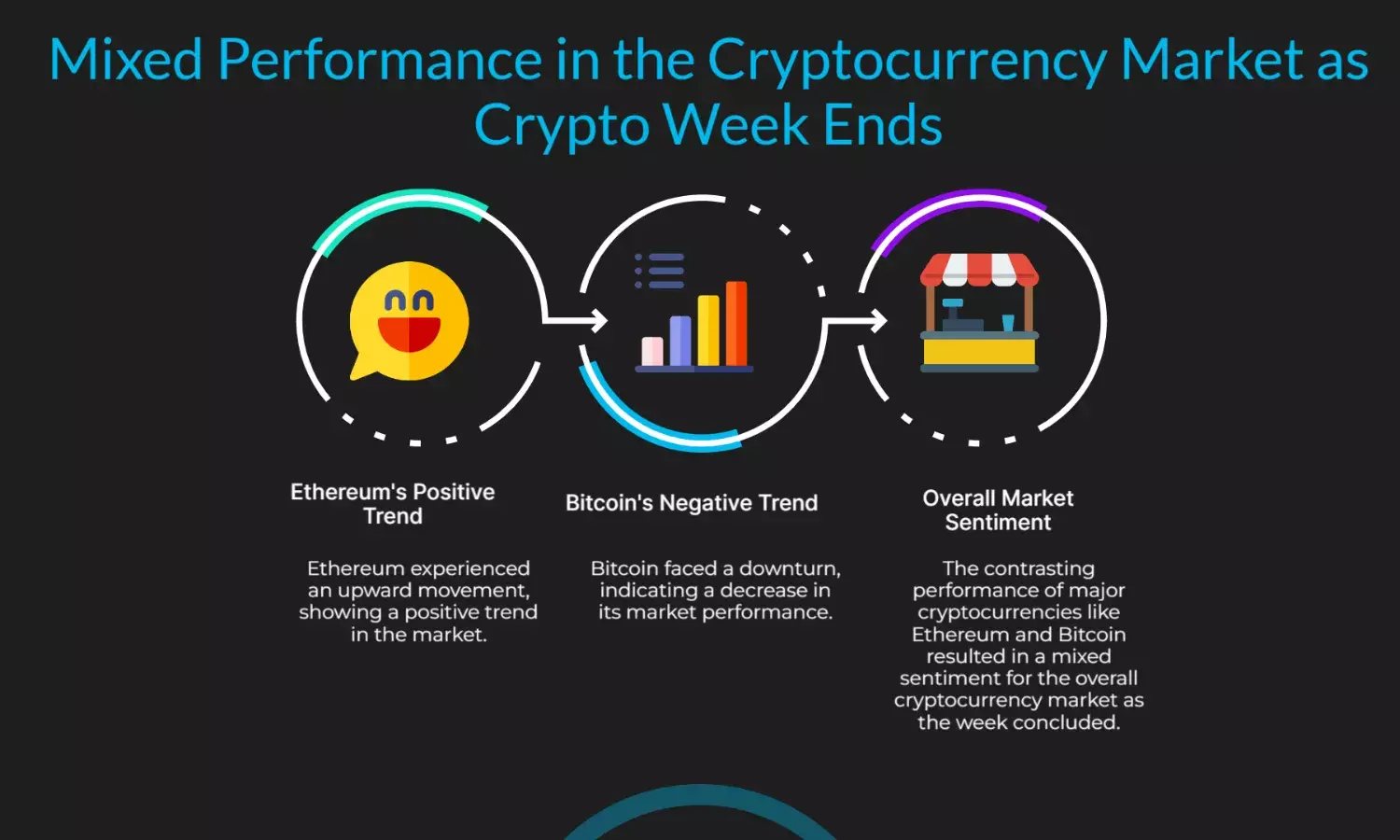 Mixed Performance in the Cryptocurrency Market as Crypto Week Ends

Ethereum's Positive Trend

Ethereum experienced an upward movement, showing a positive trend in the market.

Bitcoin's Negative Trend

Bitcoin faced a downturn, indicating a decrease in its market performance.

Overall Market Sentiment

The contrasting performance of major cryptocurrencies like Ethereum and Bitcoin resulted in a mixed sentiment for the overall cryptocurrency market as the week concluded.